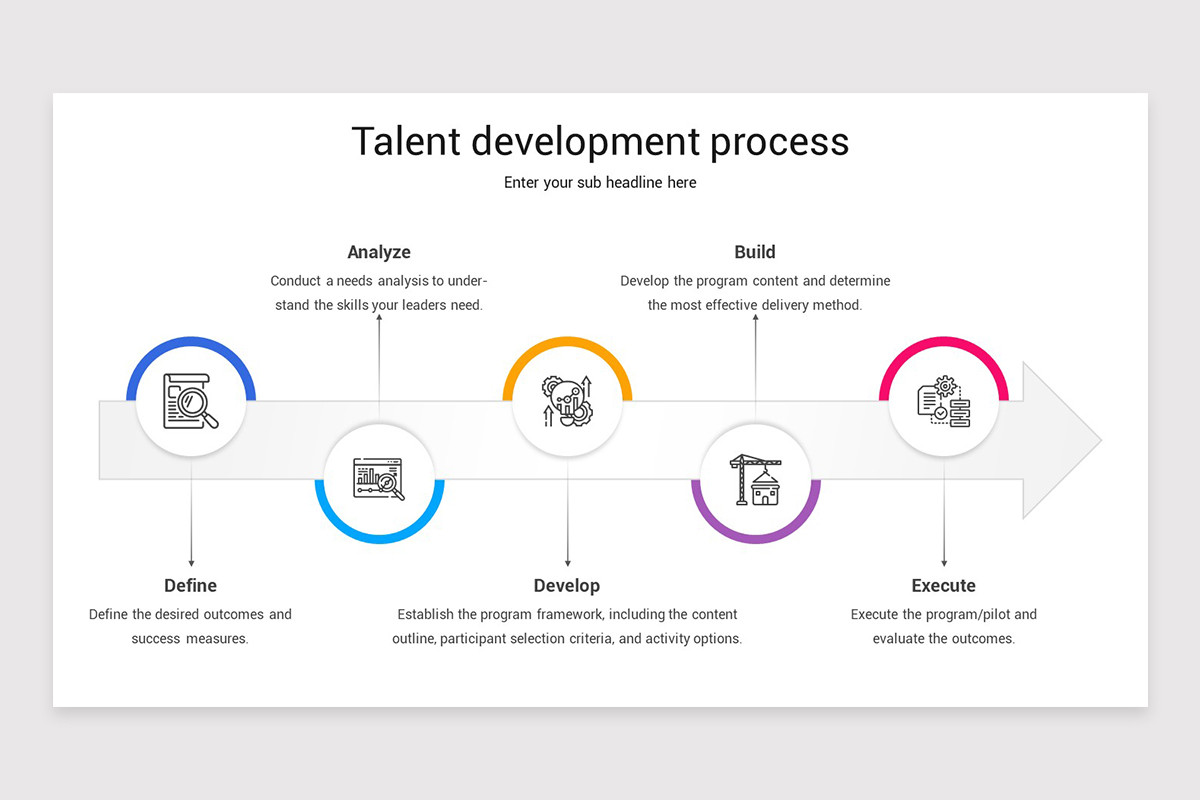 Talent development process

Enter your sub headline here

Analyze

Conduct a needs analysis to understand the skills your leaders need.

Build

Develop the program content and determine the most effective delivery method.

Define

Define the desired outcomes and success measures.

Develop

Establish the program framework, including the content outline, participant selection criteria, and activity options.

Execute

Execute the program/pilot and evaluate the outcomes.